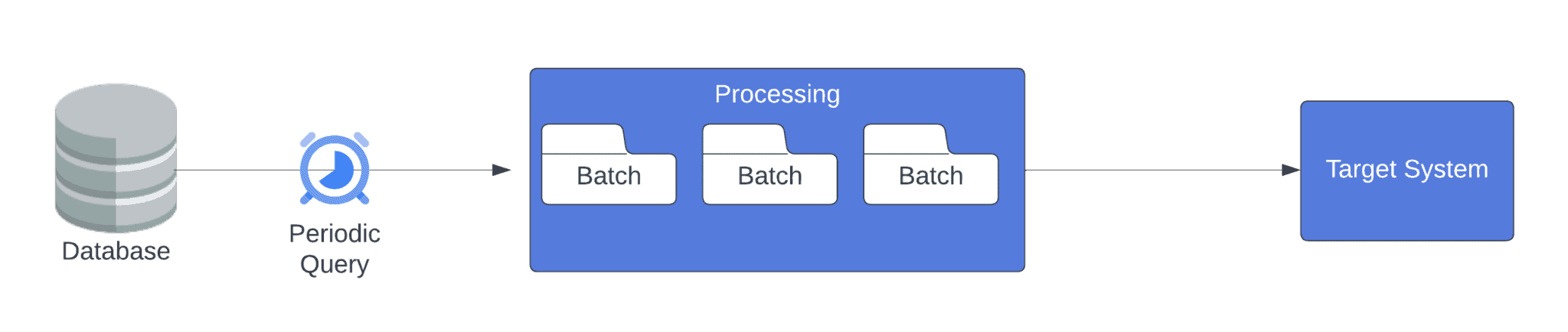 Database

Periodic Query

Processing

Batch

Batch

Batch

Target System